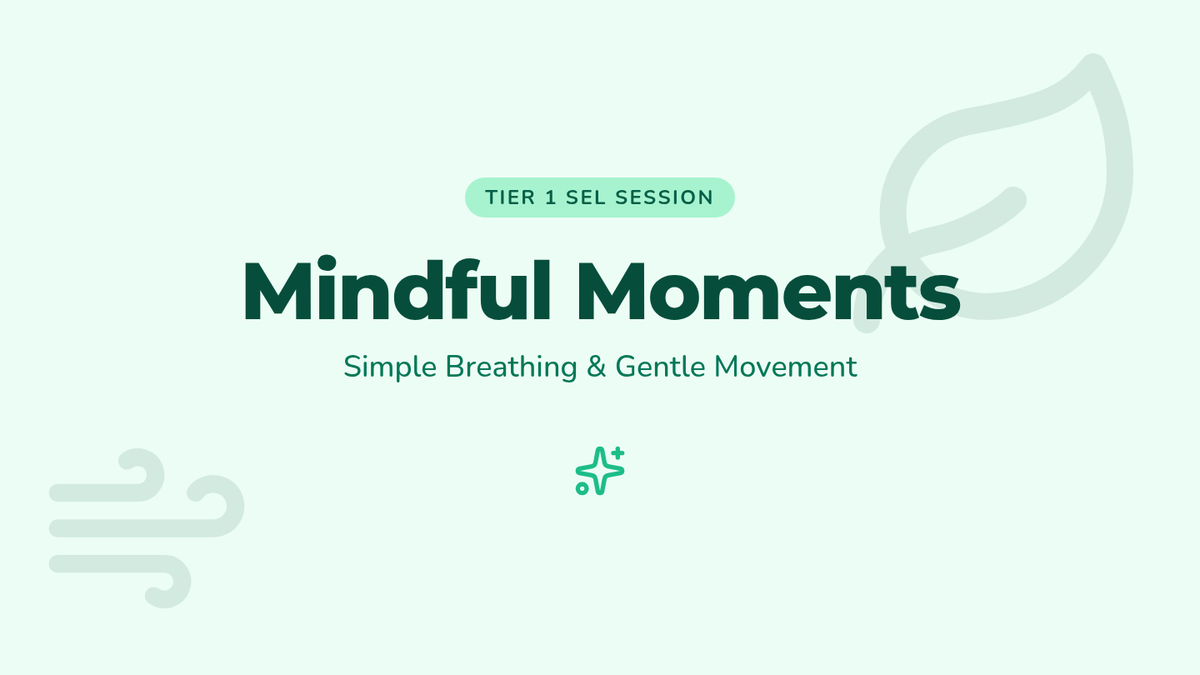 TIER 1 SEL SESSION

Mindful Moments

Simple Breathing & Gentle Movement